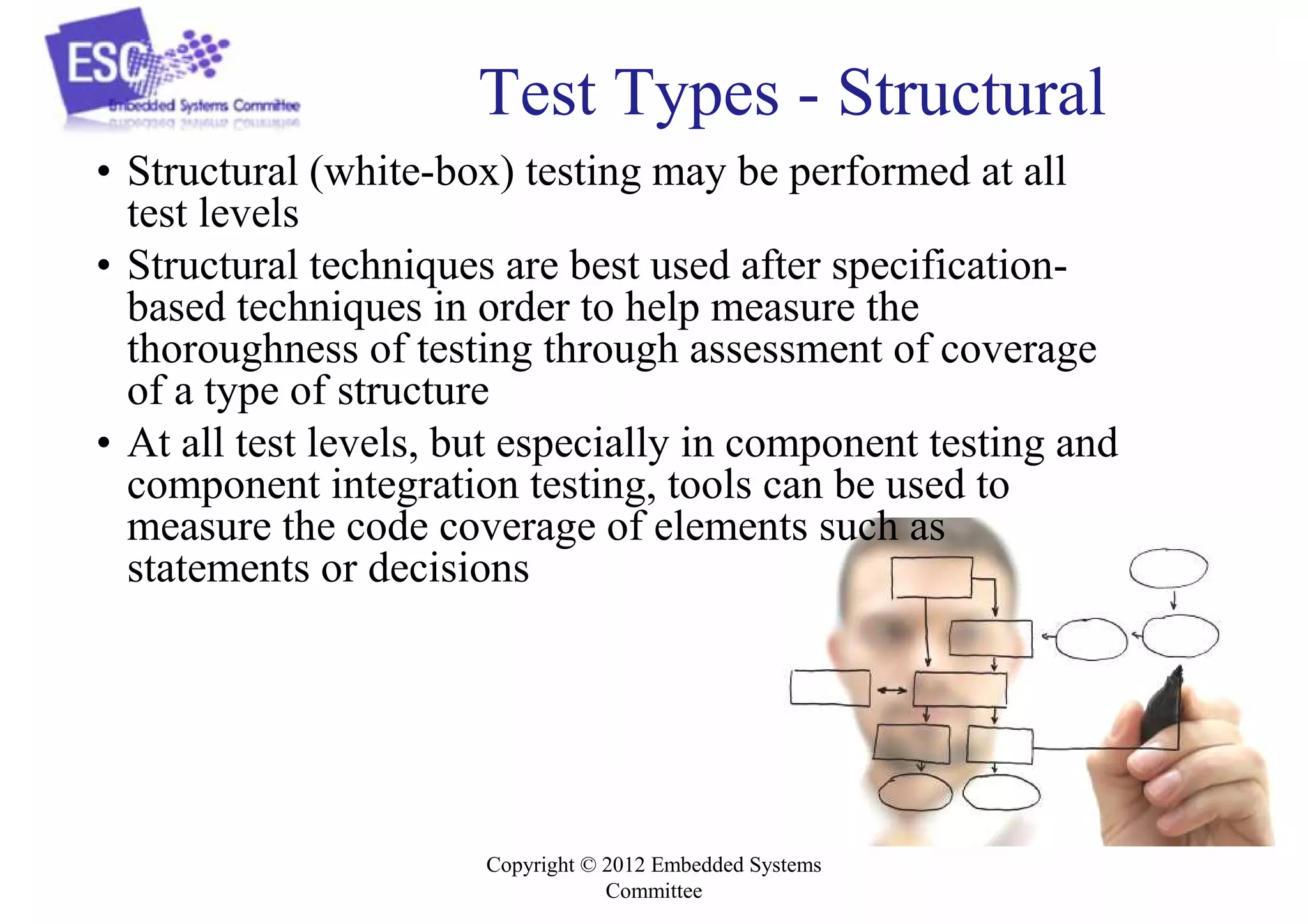 ESC
Embedded Systems Committee

Test Types - Structural

• Structural (white-box) testing may be performed at all test levels

• Structural techniques are best used after specification-based techniques in order to help measure the thoroughness of testing through assessment of coverage of a type of structure

• At all test levels, but especially in component testing and component integration testing, tools can be used to measure the code coverage of elements such as statements or decisions

Copyright © 2012 Embedded Systems Committee